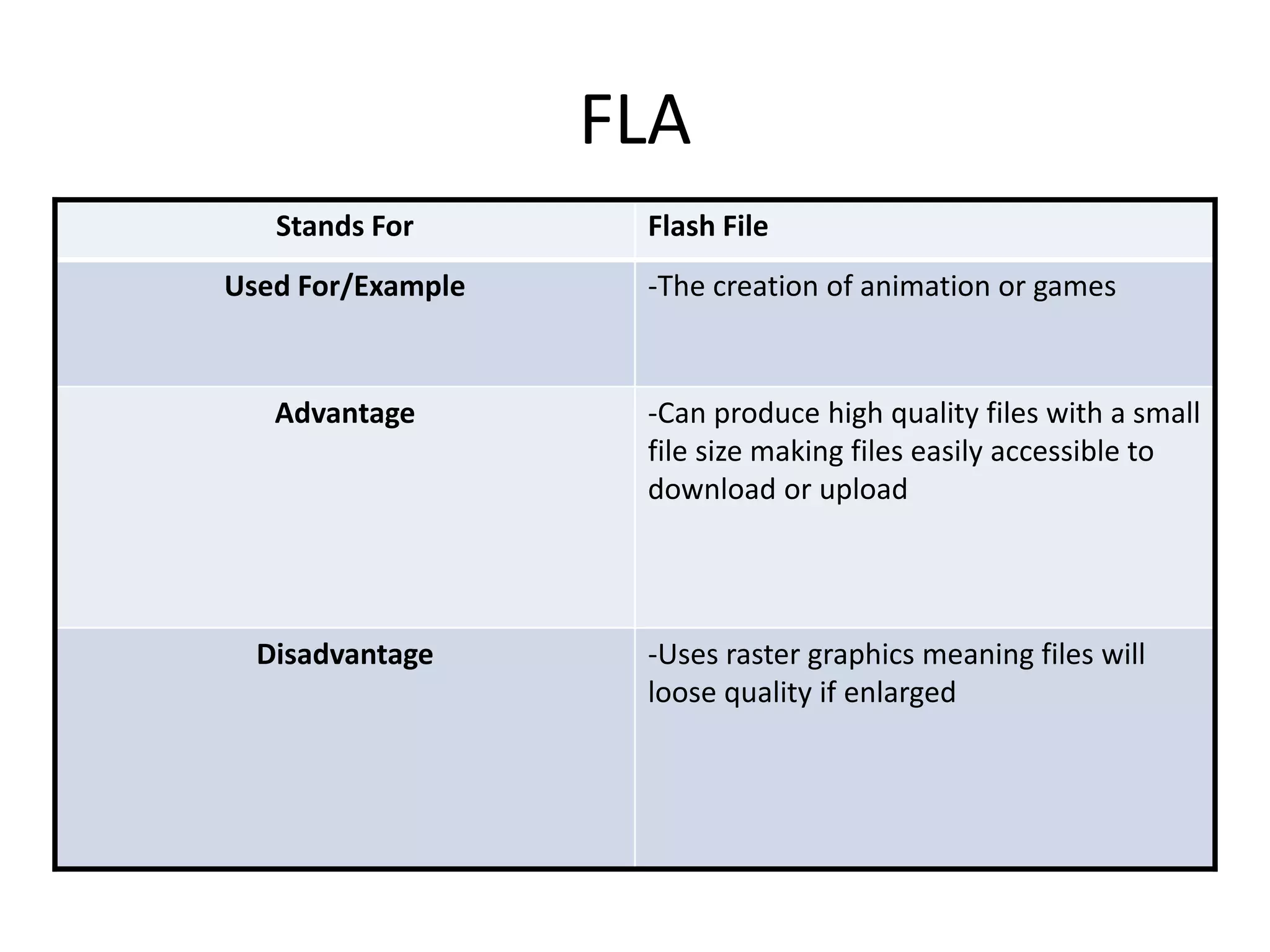 FLA

| Stands For | Flash File |
|---|---|
| Used For/Example | -The creation of animation or games |
| Advantage | -Can produce high quality files with a small file size making files easily accessible to download or upload |
| Disadvantage | -Uses raster graphics meaning files will loose quality if enlarged |